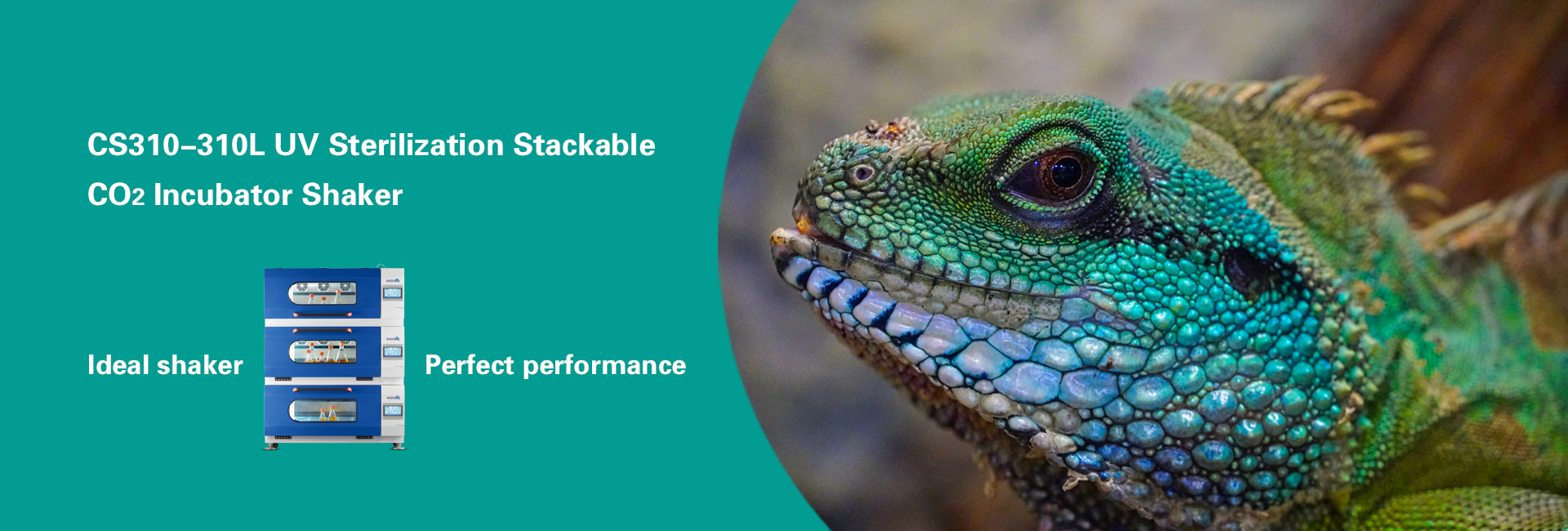 CS310–310L UV Sterilization Stackable $CO_2$ Incubator Shaker

Ideal shaker

Perfect performance